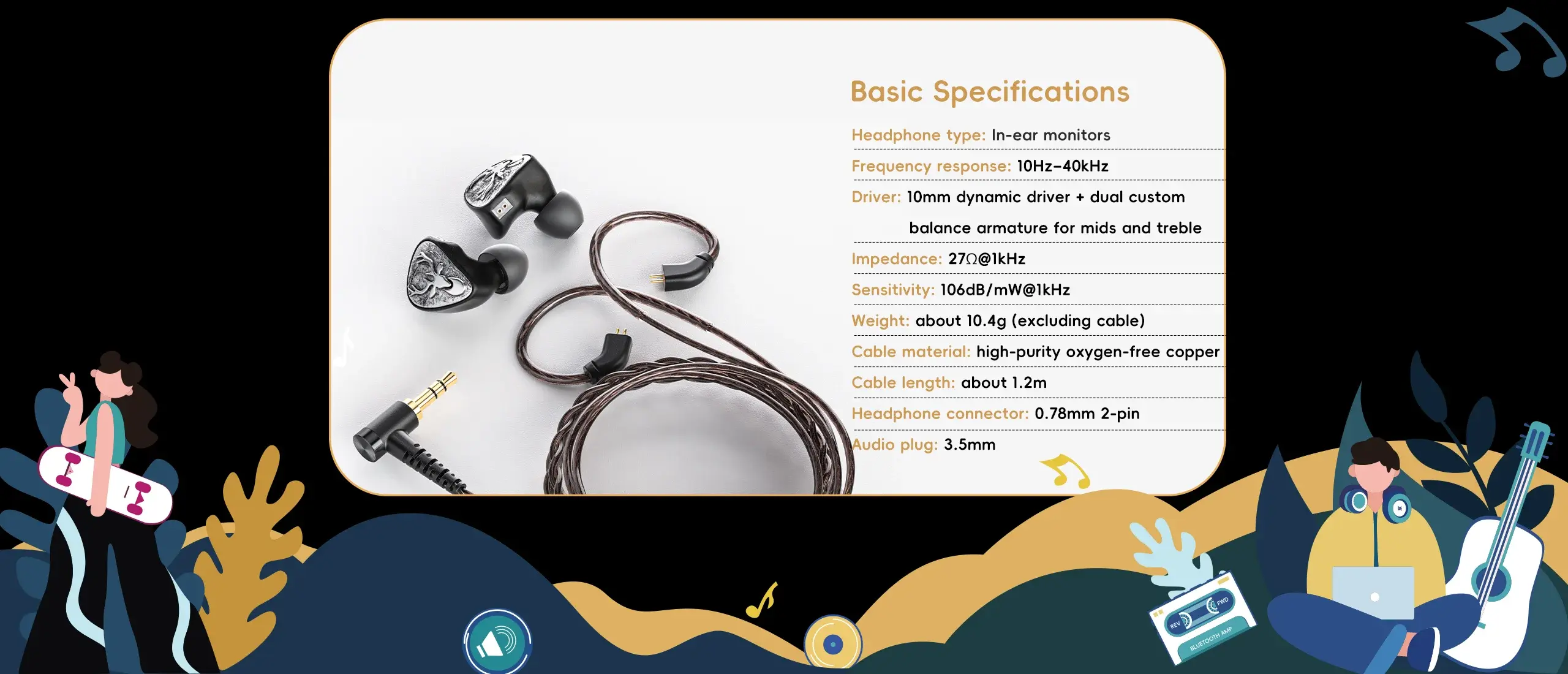 Basic Specifications

Headphone type: In-ear monitors

Frequency response: 10Hz–40kHz

Driver: 10mm dynamic driver + dual custom balance armature for mids and treble

Impedance: 27Ω@1kHz

Sensitivity: 106dB/mW@1kHz

Weight: about 10.4g (excluding cable)

Cable material: high-purity oxygen-free copper

Cable length: about 1.2m

Headphone connector: 0.78mm 2-pin

Audio plug: 3.5mm

REV FWD BLUETOOTH AMP